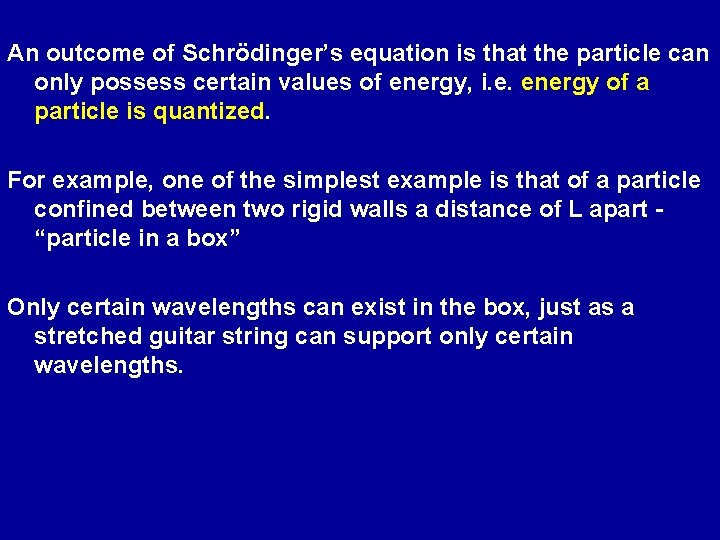 An outcome of Schrödinger’s equation is that the particle can only possess certain values of energy, i.e. energy of a particle is quantized.

For example, one of the simplest example is that of a particle confined between two rigid walls a distance of L apart - “particle in a box”

Only certain wavelengths can exist in the box, just as a stretched guitar string can support only certain wavelengths.